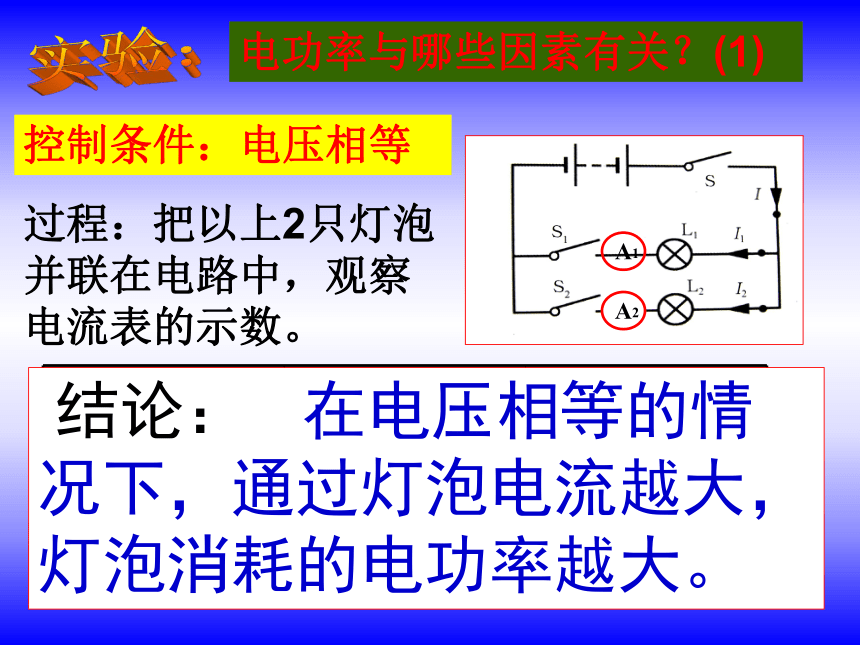 实验：

电功率与哪些因素有关？(1)

控制条件：电压相等

过程：把以上2只灯泡并联在电路中，观察电流表的示数。

S
$I$
$S_1$
$A_1$
$L_1$
$I_1$
$S_2$
$A_2$
$L_2$
$I_2$

结论： 在电压相等的情况下，通过灯泡电流越大，灯泡消耗的电功率越大。